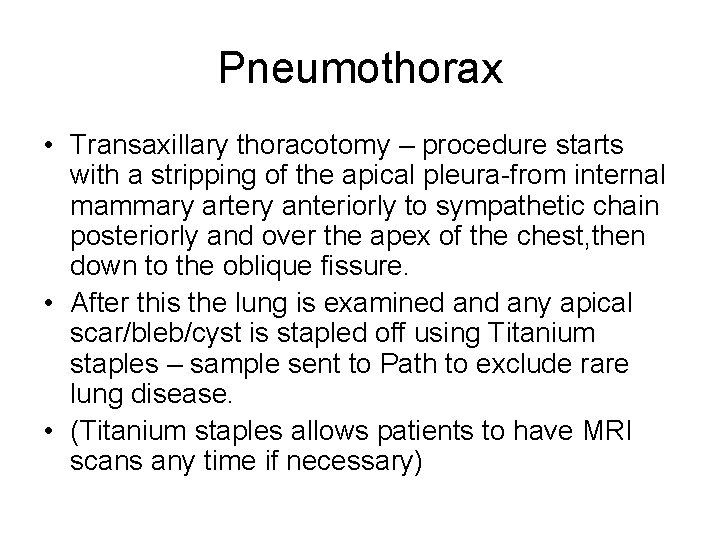 Pneumothorax

• Transaxillary thoracotomy – procedure starts with a stripping of the apical pleura-from internal mammary artery anteriorly to sympathetic chain posteriorly and over the apex of the chest,then down to the oblique fissure.
• After this the lung is examined and any apical scar/bleb/cyst is stapled off using Titanium staples – sample sent to Path to exclude rare lung disease.
• (Titanium staples allows patients to have MRI scans any time if necessary)